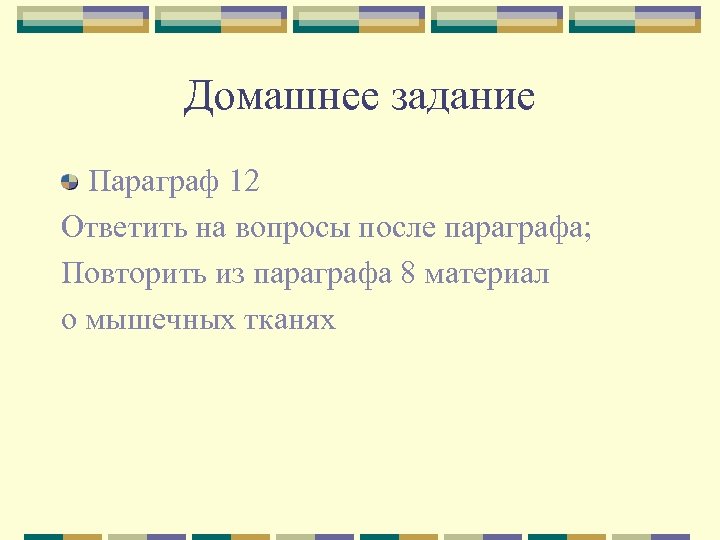 Домашнее задание

Параграф 12
Ответить на вопросы после параграфа;
Повторить из параграфа 8 материал
о мышечных тканях